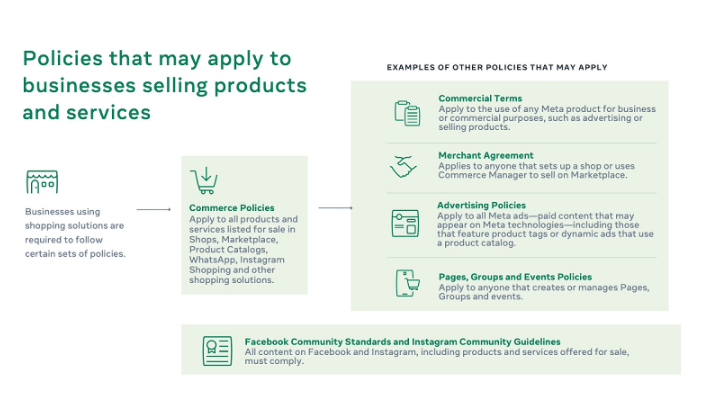 Policies that may apply to businesses selling products and services

Businesses using shopping solutions are required to follow certain sets of policies.

Commerce Policies
Apply to all products and services listed for sale in Shops, Marketplace, Product Catalogs, WhatsApp, Instagram Shopping and other shopping solutions.

EXAMPLES OF OTHER POLICIES THAT MAY APPLY

Commercial Terms
Apply to the use of any Meta product for business or commercial purposes, such as advertising or selling products.

Merchant Agreement
Applies to anyone that sets up a shop or uses Commerce Manager to sell on Marketplace.

Advertising Policies
Apply to all Meta ads—paid content that may appear on Meta technologies—including those that feature product tags or dynamic ads that use a product catalog.

Pages, Groups and Events Policies
Apply to anyone that creates or manages Pages, Groups and events.

Facebook Community Standards and Instagram Community Guidelines
All content on Facebook and Instagram, including products and services offered for sale, must comply.